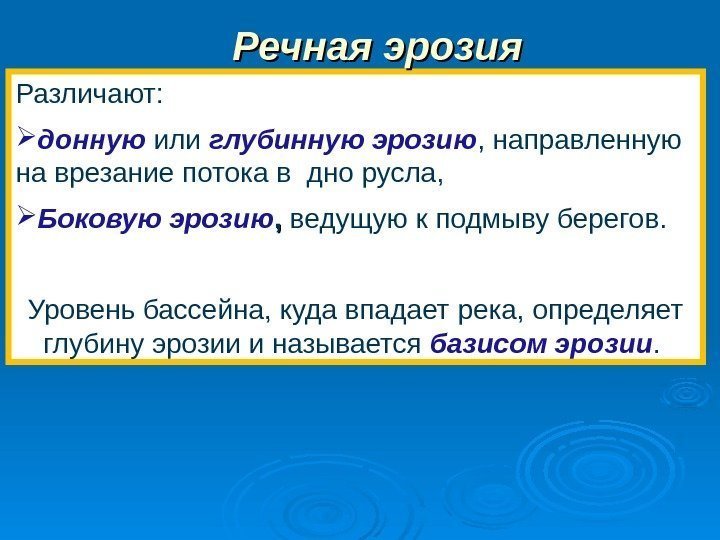 Речная эрозия

Различают:

➢донную или глубинную эрозию, направленную на врезание потока в дно русла,

➢Боковую эрозию, ведущую к подмыву берегов.

Уровень бассейна, куда впадает река, определяет глубину эрозии и называется базисом эрозии.